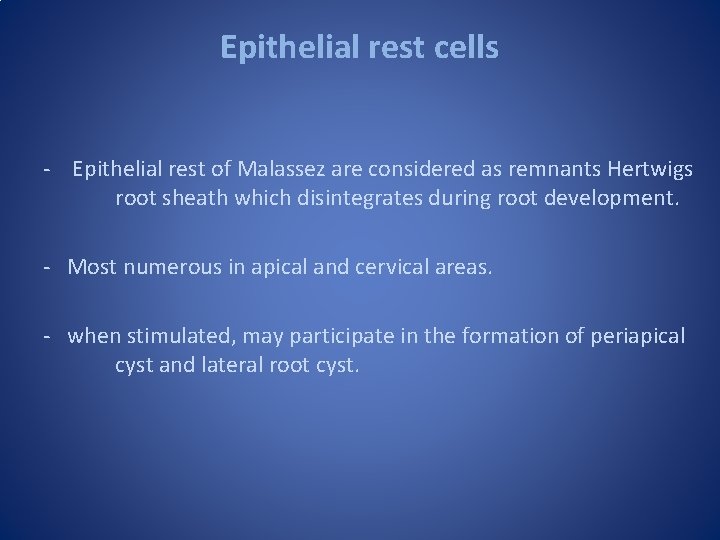 Epithelial rest cells

- Epithelial rest of Malassez are considered as remnants Hertwigs root sheath which disintegrates during root development.

- Most numerous in apical and cervical areas.

- when stimulated, may participate in the formation of periapical cyst and lateral root cyst.